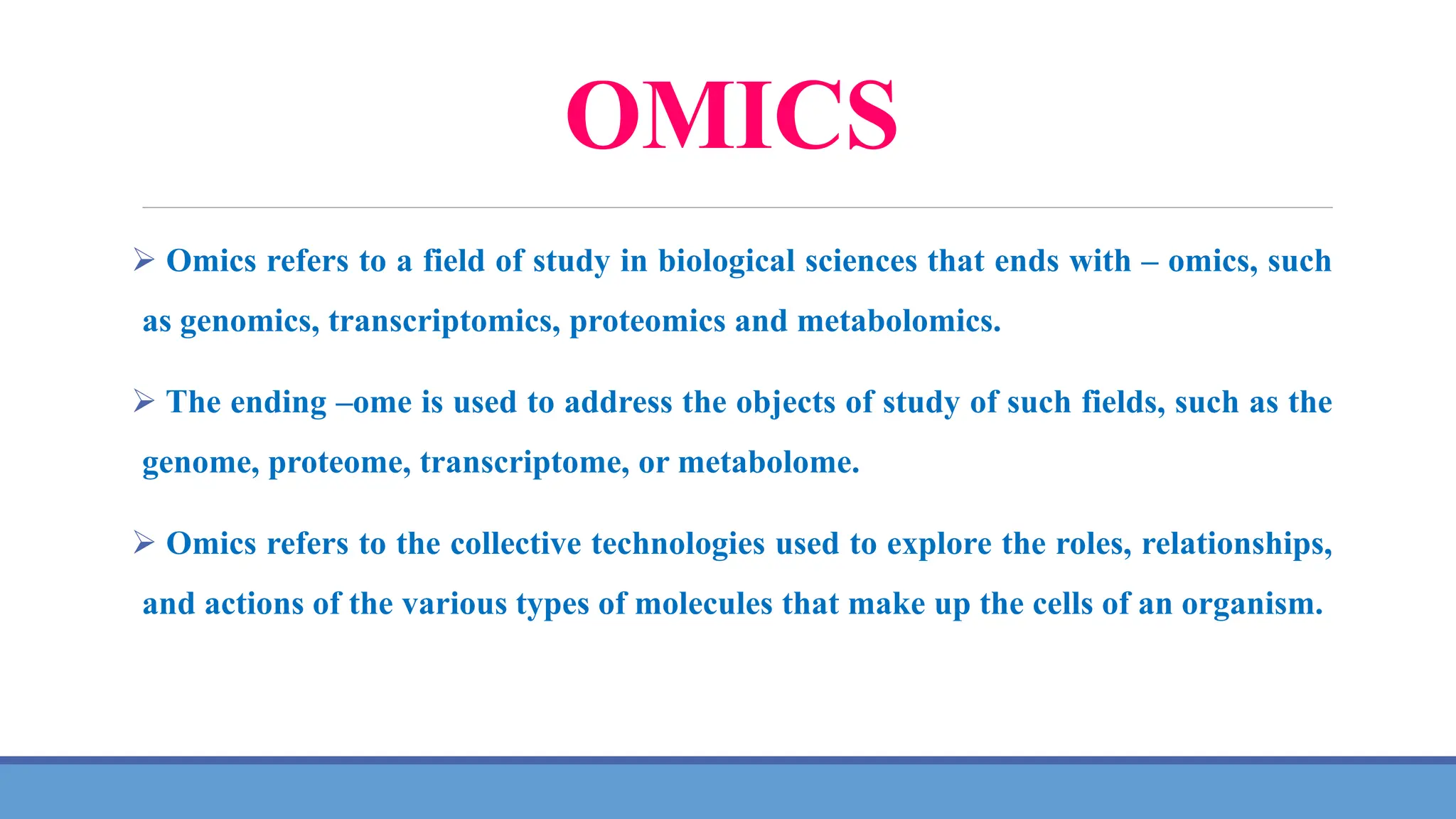 OMICS

➢ Omics refers to a field of study in biological sciences that ends with – omics, such as genomics, transcriptomics, proteomics and metabolomics.

➢ The ending –ome is used to address the objects of study of such fields, such as the genome, proteome, transcriptome, or metabolome.

➢ Omics refers to the collective technologies used to explore the roles, relationships, and actions of the various types of molecules that make up the cells of an organism.